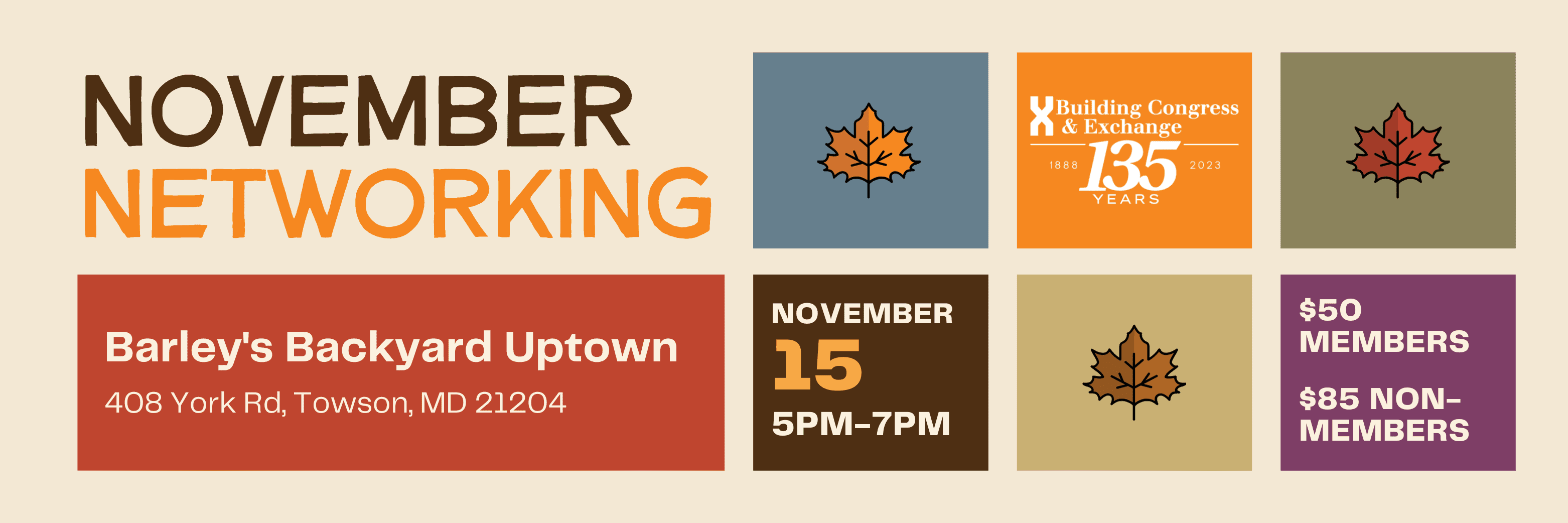 NOVEMBER
NETWORKING

Building Congress & Exchange
1888 135 2023
YEARS

Barley's Backyard Uptown
408 York Rd, Towson, MD 21204

NOVEMBER
15
5PM-7PM

$50 MEMBERS

$85 NON-MEMBERS